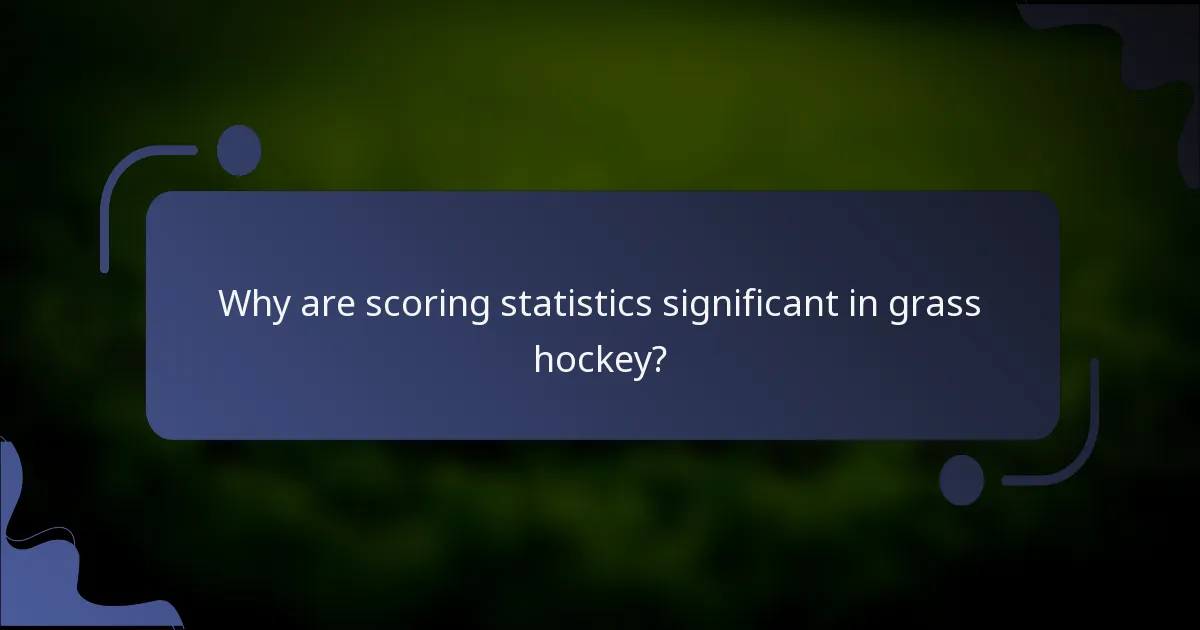 Why are scoring statistics significant in grass hockey?